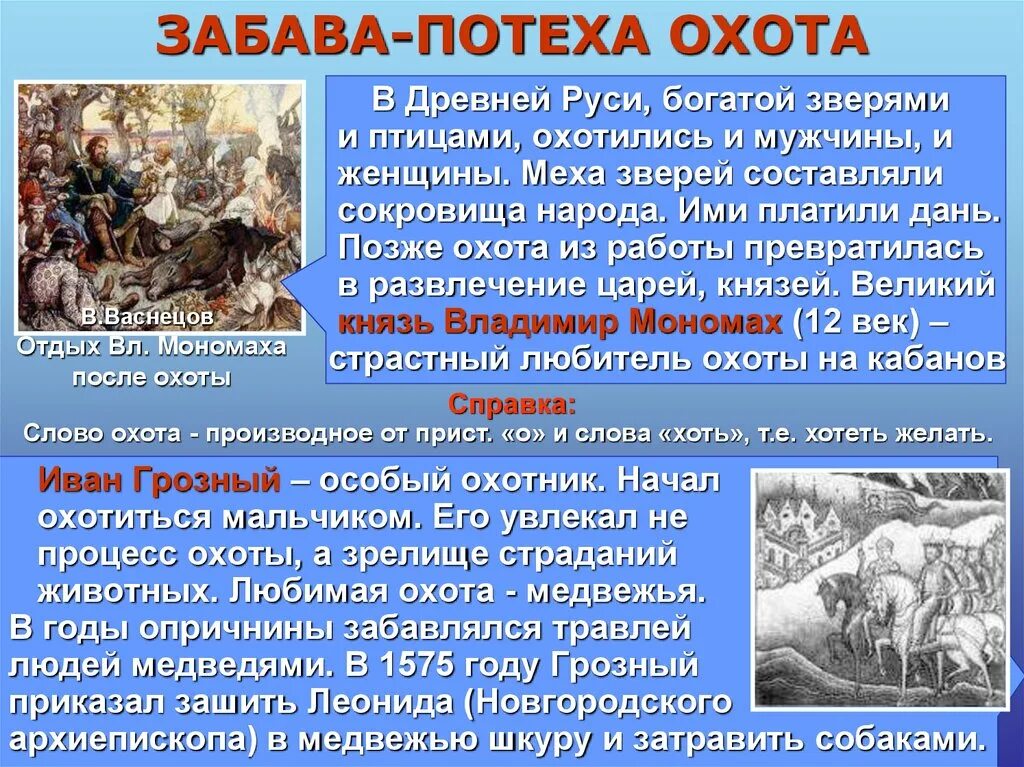 ЗАБАВА-ПОТЕХА ОХОТА

В.Васнецов
Отдых Вл. Мономаха после охоты

В Древней Руси, богатой зверями и птицами, охотились и мужчины, и женщины. Меха зверей составляли сокровища народа. Ими платили дань. Позже охота из работы превратилась в развлечение царей, князей. Великий князь Владимир Мономах (12 век) – страстный любитель охоты на кабанов

Справка:
Слово охота - производное от прист. «о» и слова «хоть», т.е. хотеть желать.

Иван Грозный – особый охотник. Начал охотиться мальчиком. Его увлекал не процесс охоты, а зрелище страданий животных. Любимая охота - медвежья. В годы опричнины забавлялся травлей людей медведями. В 1575 году Грозный приказал зашить Леонида (Новгородского архиепископа) в медвежью шкуру и затравить собаками.